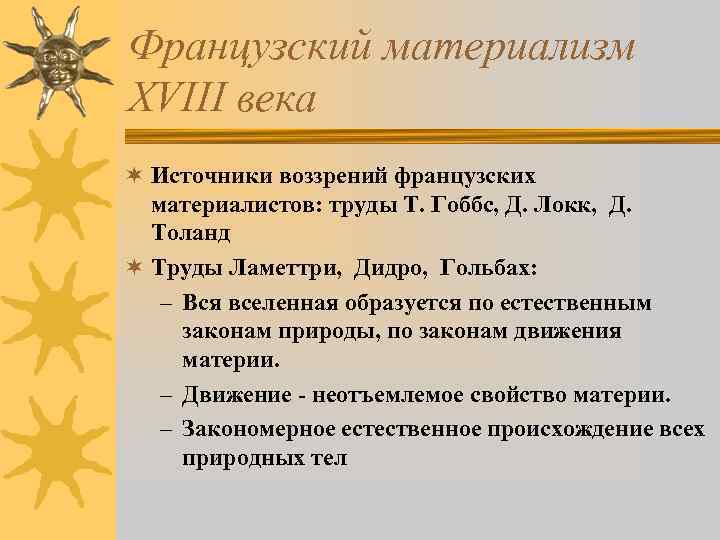 Французский материализм XVIII века

Источники воззрений французских материалистов: труды Т. Гоббс, Д. Локк, Д. Толанд

Труды Ламеттри, Дидро, Гольбах:

– Вся вселенная образуется по естественным законам природы, по законам движения материи.

– Движение - неотъемлемое свойство материи.

– Закономерное естественное происхождение всех природных тел